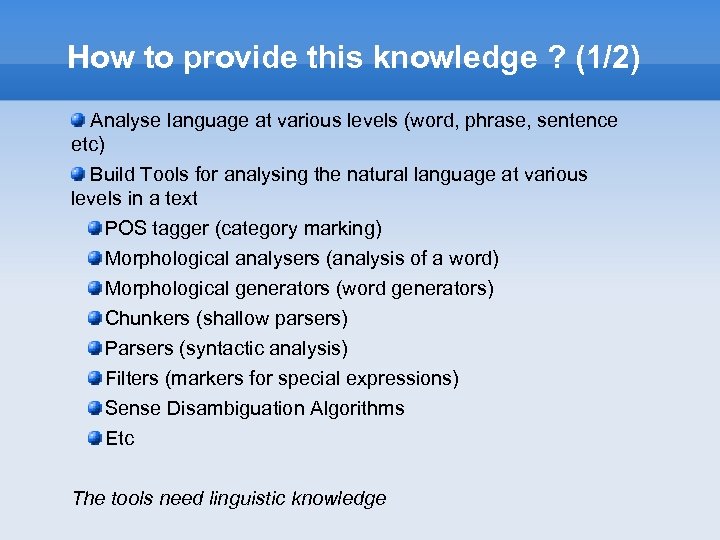 How to provide this knowledge ? (1/2)

Analyse language at various levels (word, phrase, sentence etc)

Build Tools for analysing the natural language at various levels in a text

POS tagger (category marking)

Morphological analysers (analysis of a word)

Morphological generators (word generators)

Chunkers (shallow parsers)

Parsers (syntactic analysis)

Filters (markers for special expressions)

Sense Disambiguation Algorithms

Etc

The tools need linguistic knowledge